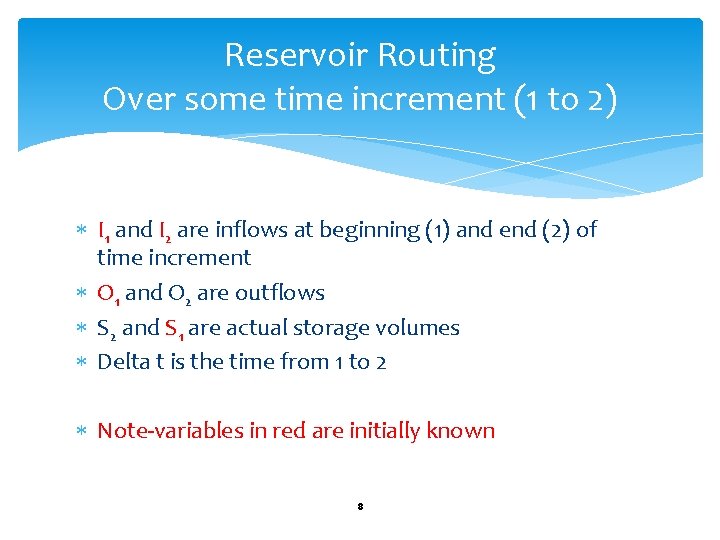 Reservoir Routing
Over some time increment (1 to 2)

* $I_1$ and $I_2$ are inflows at beginning (1) and end (2) of time increment
* $O_1$ and $O_2$ are outflows
* $S_2$ and $S_1$ are actual storage volumes
* Delta t is the time from 1 to 2

* Note-variables in red are initially known

8